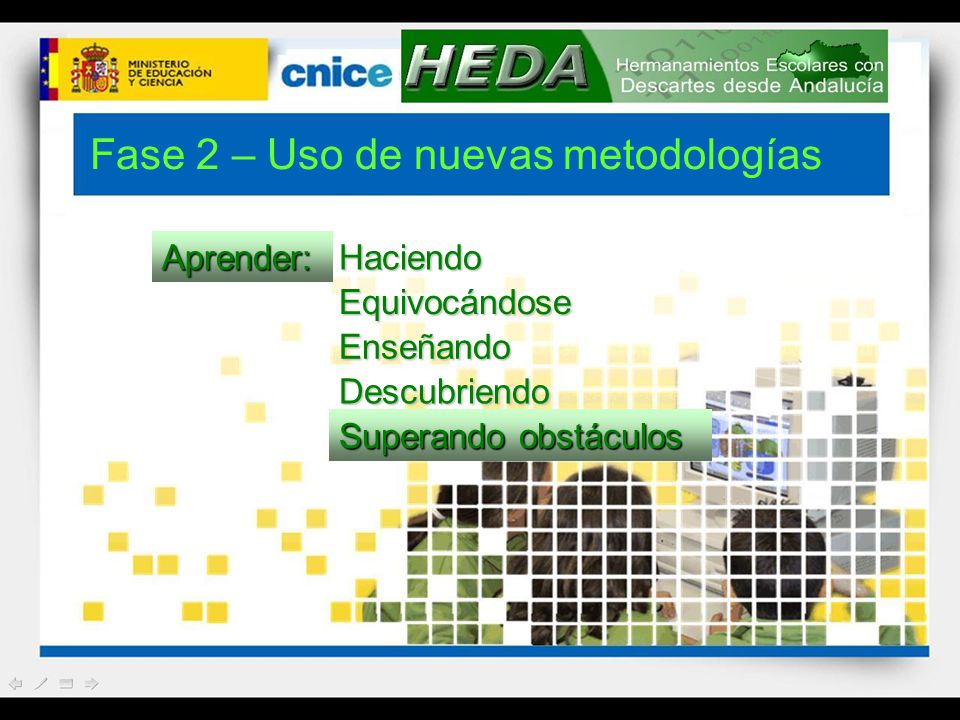 MINISTERIO DE EDUCACIÓN Y CIENCIA

cnice

HEDA

Hermanamientos Escolares con Descartes desde Andalucía

Fase 2 – Uso de nuevas metodologías

Aprender: Haciendo
Equivocándose
Enseñando
Descubriendo
Superando obstáculos